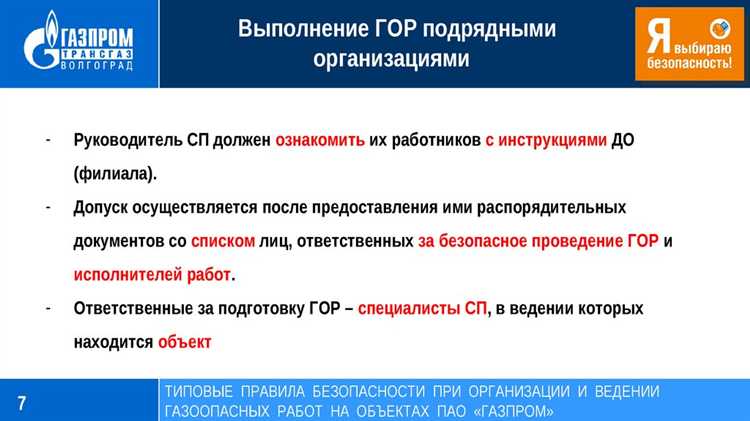 ГАЗПРОМ ТРАНСГАЗ ВОЛГОГРАД

Выполнение ГОР подрядными организациями

Я выбираю безопасность!

- Руководитель СП должен ознакомить их работников с инструкциями ДО (филиала).
- Допуск осуществляется после предоставления ими распорядительных документов со списком лиц, ответственных за безопасное проведение ГОР и исполнителей работ.
- Ответственные за подготовку ГОР – специалисты СП, в ведении которых находится объект

7

ТИПОВЫЕ ПРАВИЛА БЕЗОПАСНОСТИ ПРИ ОРГАНИЗАЦИИ И ВЕДЕНИИ ГАЗООПАСНЫХ РАБОТ НА ОБЪЕКТАХ ПАО «ГАЗПРОМ»